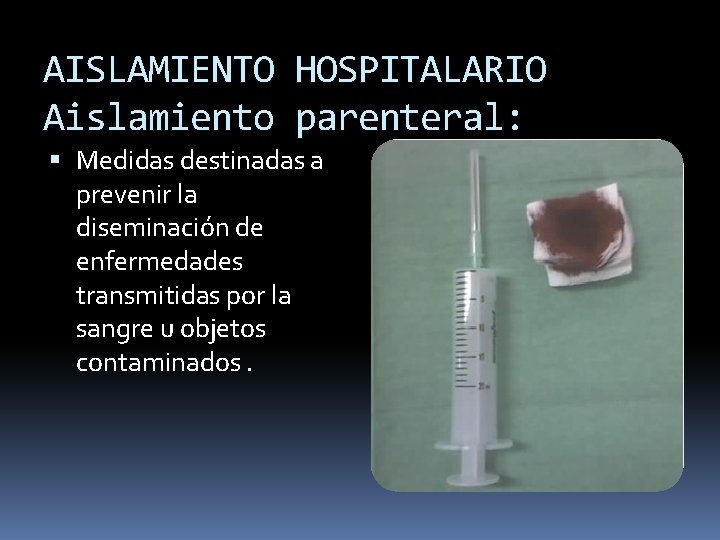 AISLAMIENTO HOSPITALARIO
Aislamiento parenteral:

▪ Medidas destinadas a prevenir la diseminación de enfermedades transmitidas por la sangre u objetos contaminados .